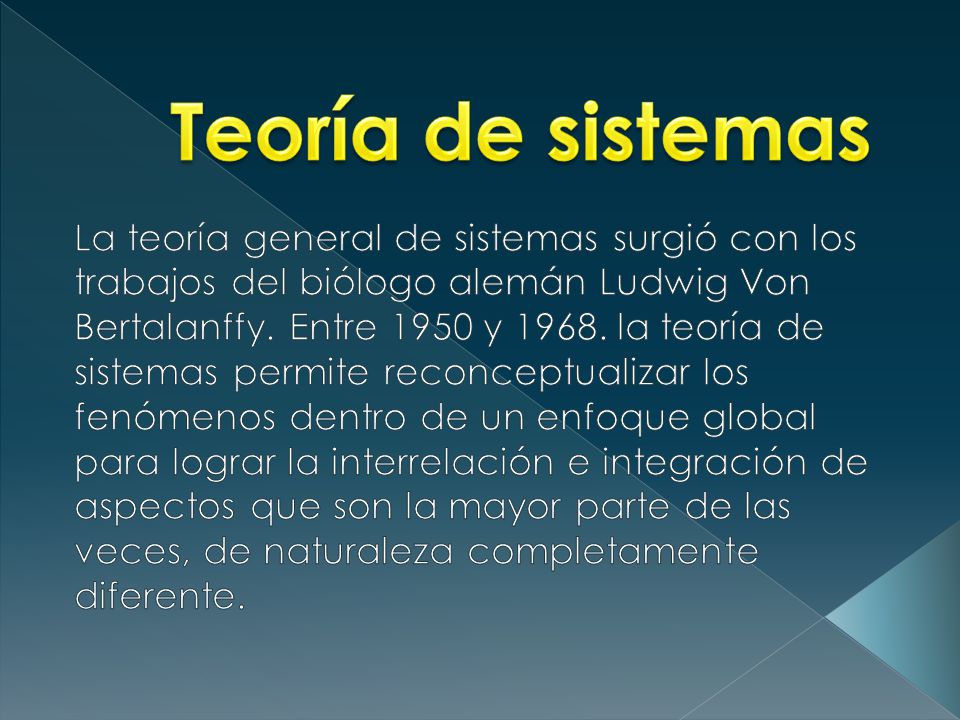 Teoría de sistemas

La teoría general de sistemas surgió con los trabajos del biólogo alemán Ludwig Von Bertalanffy. Entre 1950 y 1968. la teoría de sistemas permite reconceptualizar los fenómenos dentro de un enfoque global para lograr la interrelación e integración de aspectos que son la mayor parte de las veces, de naturaleza completamente diferente.